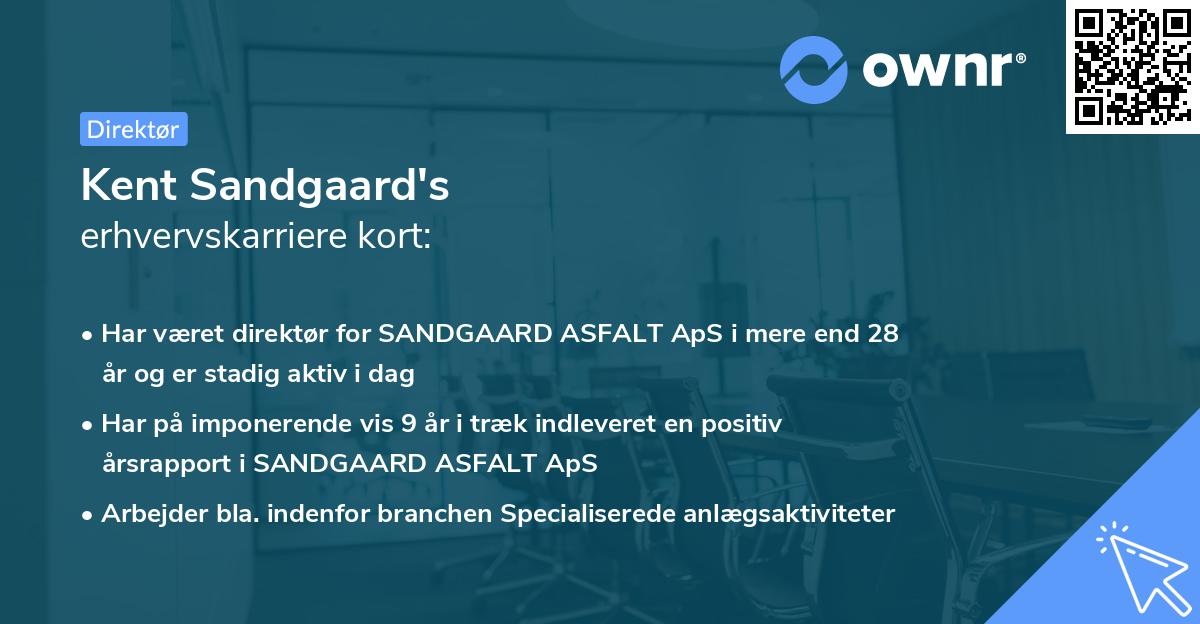 ownr®

Direktør

Kent Sandgaard's
erhvervskarriere kort:

• Har været direktør for SANDGAARD ASFALT ApS i mere end 28 år og er stadig aktiv i dag

• Har på imponerende vis 9 år i træk indleveret en positiv årsrapport i SANDGAARD ASFALT ApS

• Arbejder bla. indenfor branchen Specialiserede anlægsaktiviteter